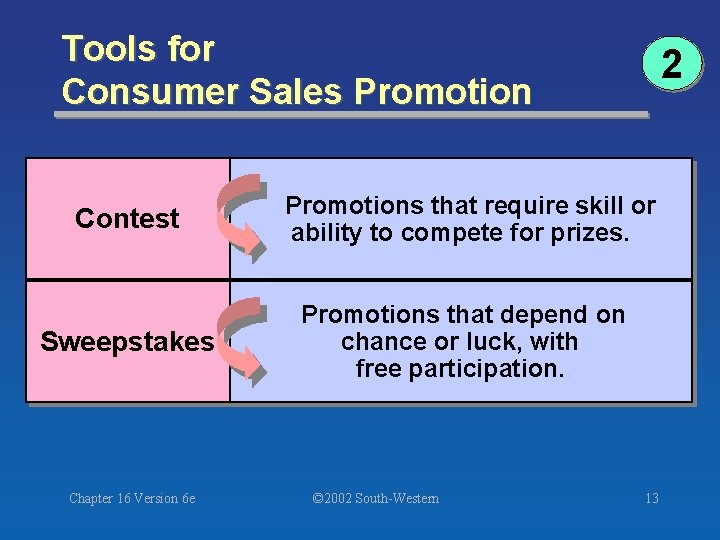 Tools for
Consumer Sales Promotion

2

| Contest | Promotions that require skill or ability to compete for prizes. |
|---|---|
| Sweepstakes | Promotions that depend on chance or luck, with free participation. |

Chapter 16 Version 6e

©2002 South-Western

13